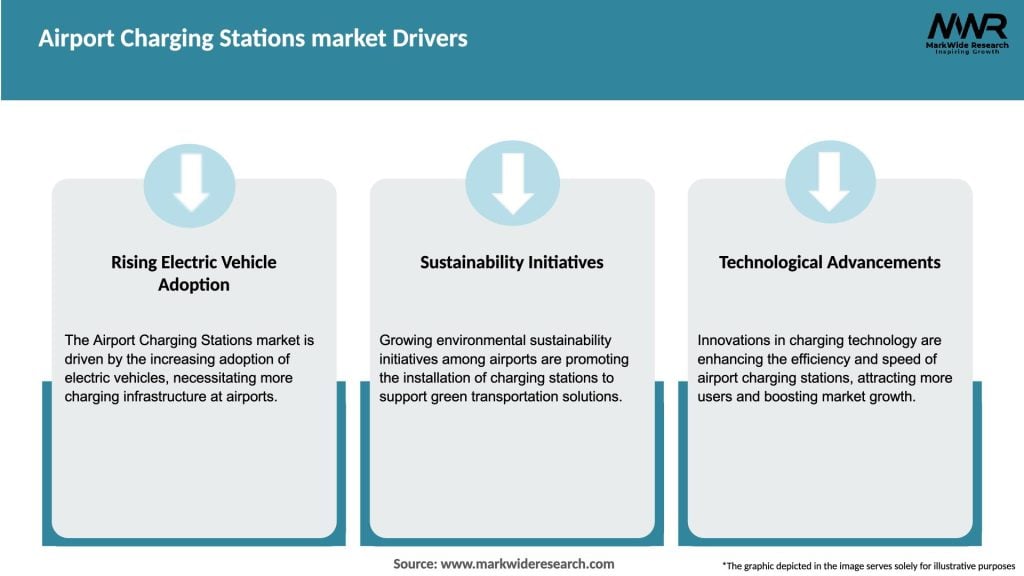 Airport Charging Stations market Drivers

MWR
MarkWide Research
Inspiring Growth

Rising Electric Vehicle Adoption

The Airport Charging Stations market is driven by the increasing adoption of electric vehicles, necessitating more charging infrastructure at airports.

Sustainability Initiatives

Growing environmental sustainability initiatives among airports are promoting the installation of charging stations to support green transportation solutions.

Technological Advancements

Innovations in charging technology are enhancing the efficiency and speed of airport charging stations, attracting more users and boosting market growth.

Source: www.markwideresearch.com

*The graphic depicted in the image serves solely for illustrative purposes